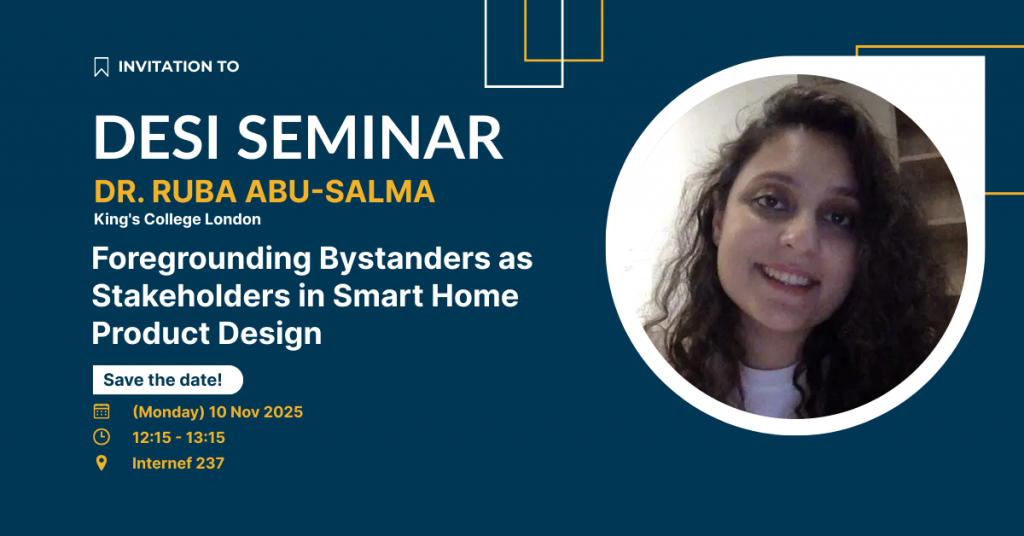 INVITATION TO

DESI SEMINAR

DR. RUBA ABU-SALMA

King's College London

Foregrounding Bystanders as Stakeholders in Smart Home Product Design

Save the date!

(Monday) 10 Nov 2025

12:15 - 13:15

Internef 237